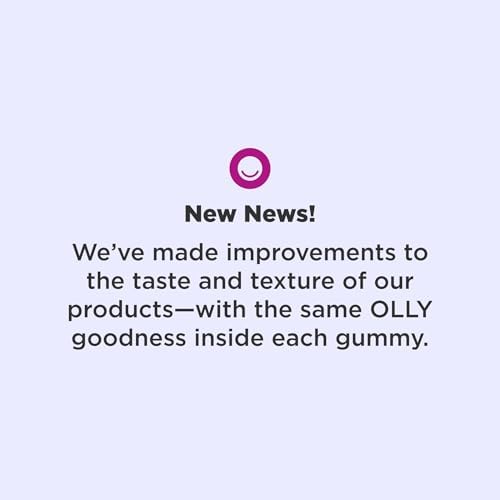 New News!

We’ve made improvements to the taste and texture of our products—with the same OLLY goodness inside each gummy.